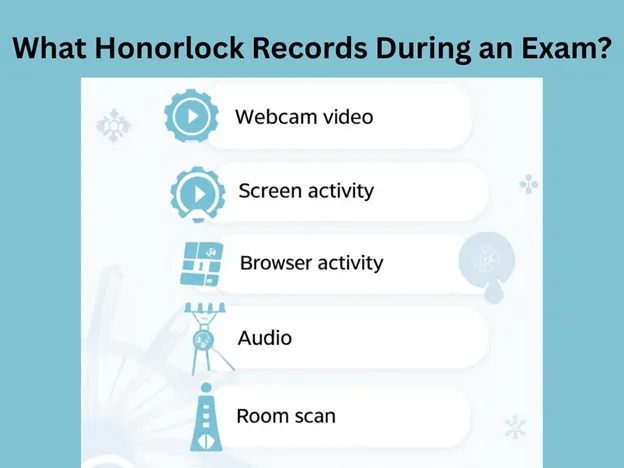 What Honorlock Records During an Exam?

Webcam video

Screen activity

Browser activity

Audio

Room scan